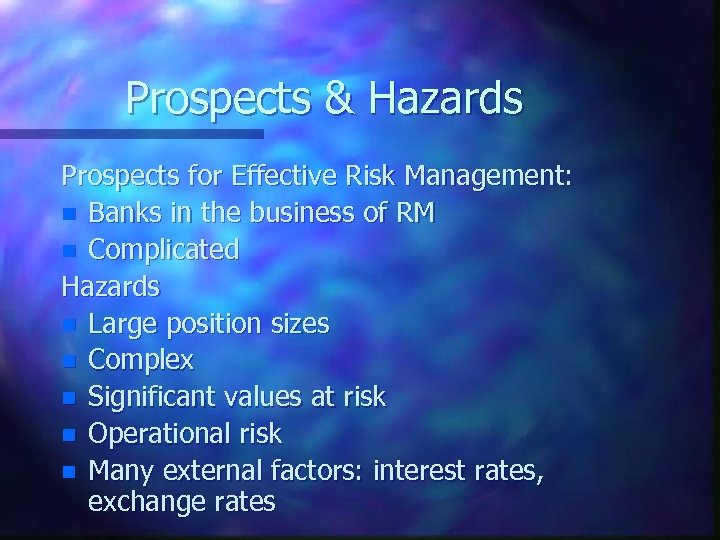 Prospects & Hazards

Prospects for Effective Risk Management:
- Banks in the business of RM
- Complicated

Hazards
- Large position sizes
- Complex
- Significant values at risk
- Operational risk
- Many external factors: interest rates, exchange rates